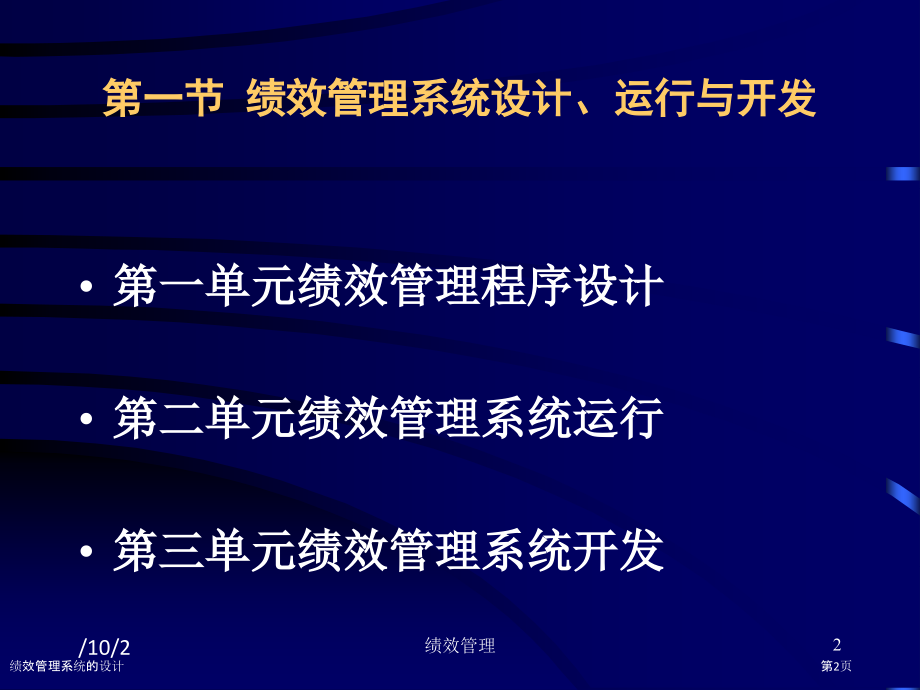 第一节 绩效管理系统设计、运行与开发

• 第一单元绩效管理程序设计

• 第二单元绩效管理系统运行

• 第三单元绩效管理系统开发

/10/2

绩效管理

2

绩效管理系统的设计

第2页